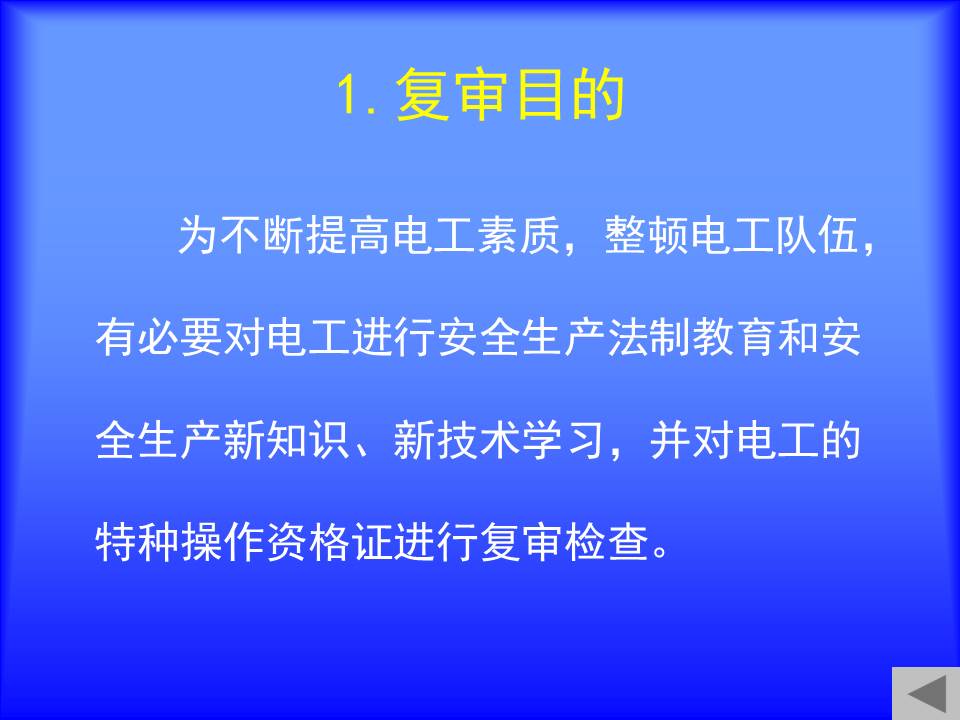 1. 复审目的

为不断提高电工素质，整顿电工队伍，有必要对电工进行安全生产法制教育和安全生产新知识、新技术学习，并对电工的特种操作资格证进行复审检查。